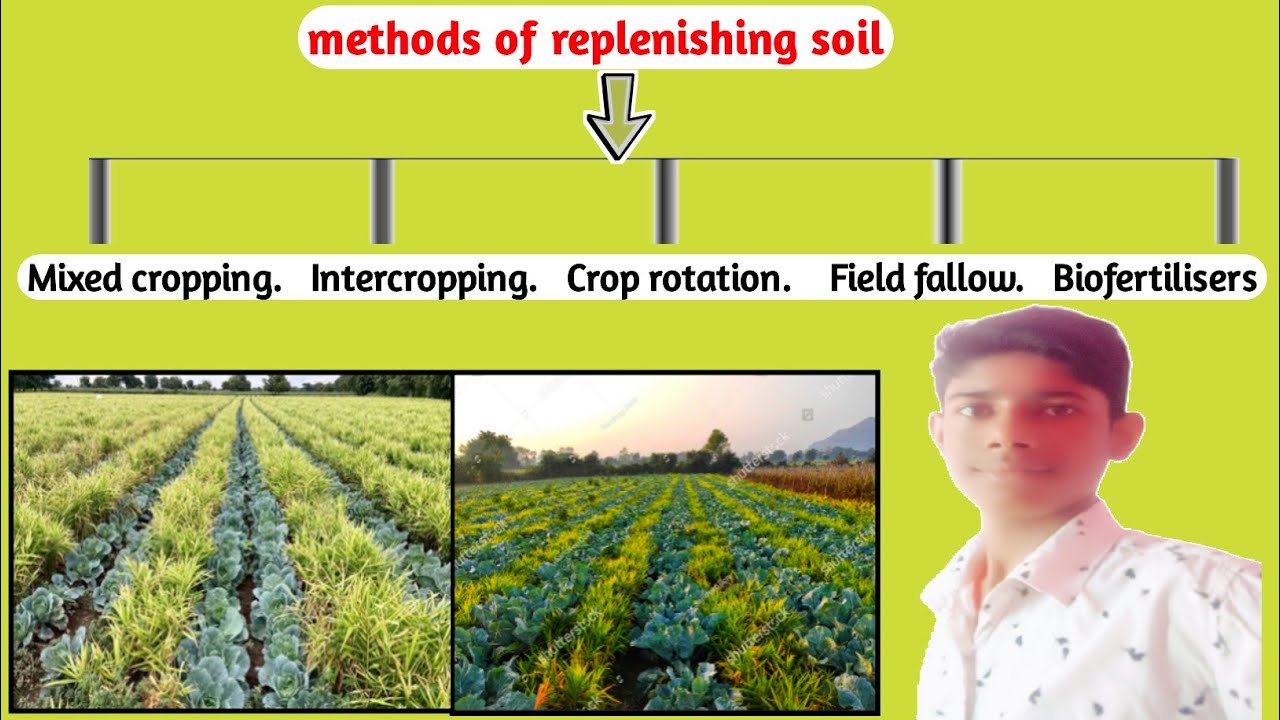 methods of replenishing soil

Mixed cropping. Intercropping. Crop rotation. Field fallow. Biofertilisers

shutterstock